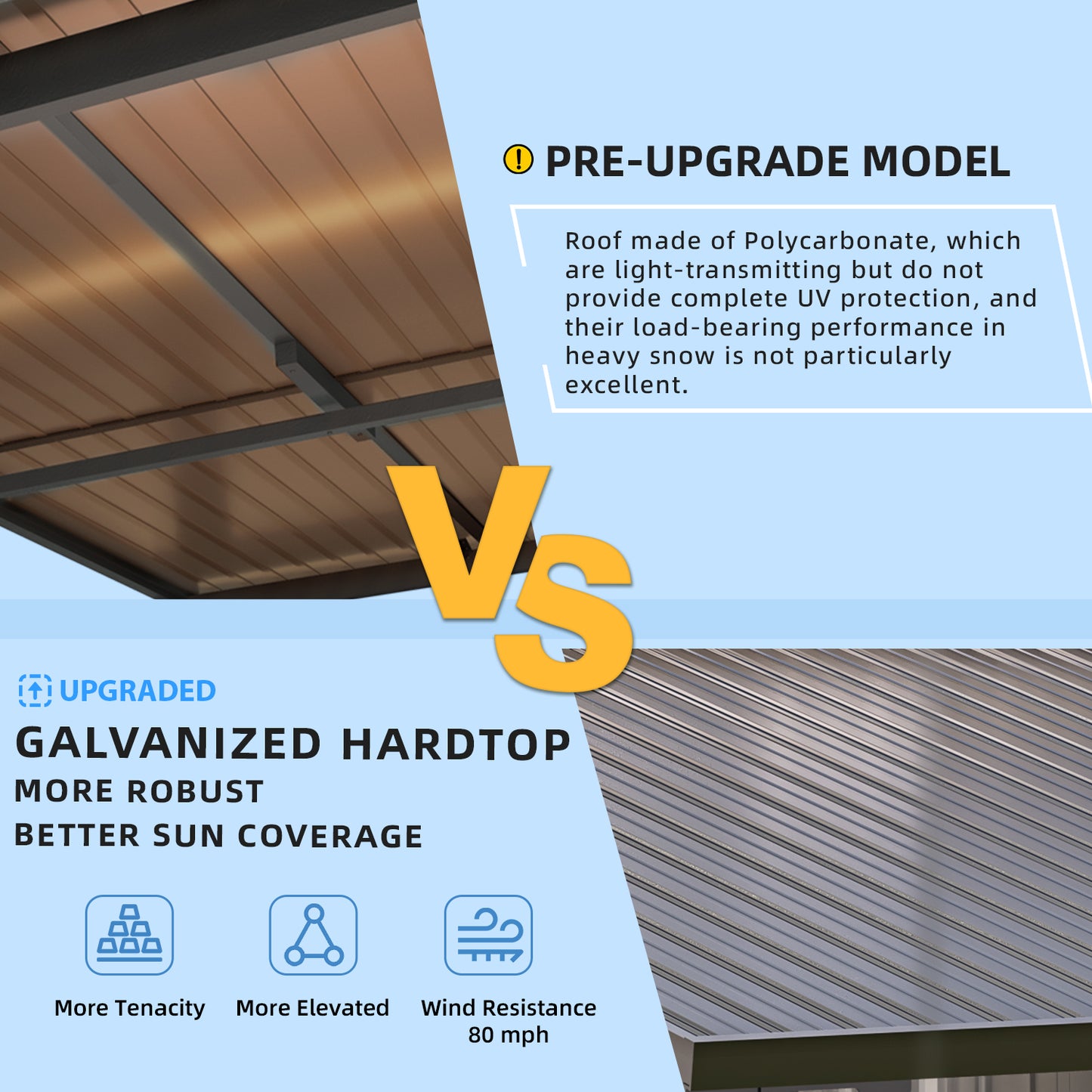 PRE-UPGRADE MODEL

Roof made of Polycarbonate, which are light-transmitting but do not provide complete UV protection, and their load-bearing performance in heavy snow is not particularly excellent.

VS

UPGRADED

GALVANIZED HARDTOP

MORE ROBUST

BETTER SUN COVERAGE

More Tenacity

More Elevated

Wind Resistance 80 mph